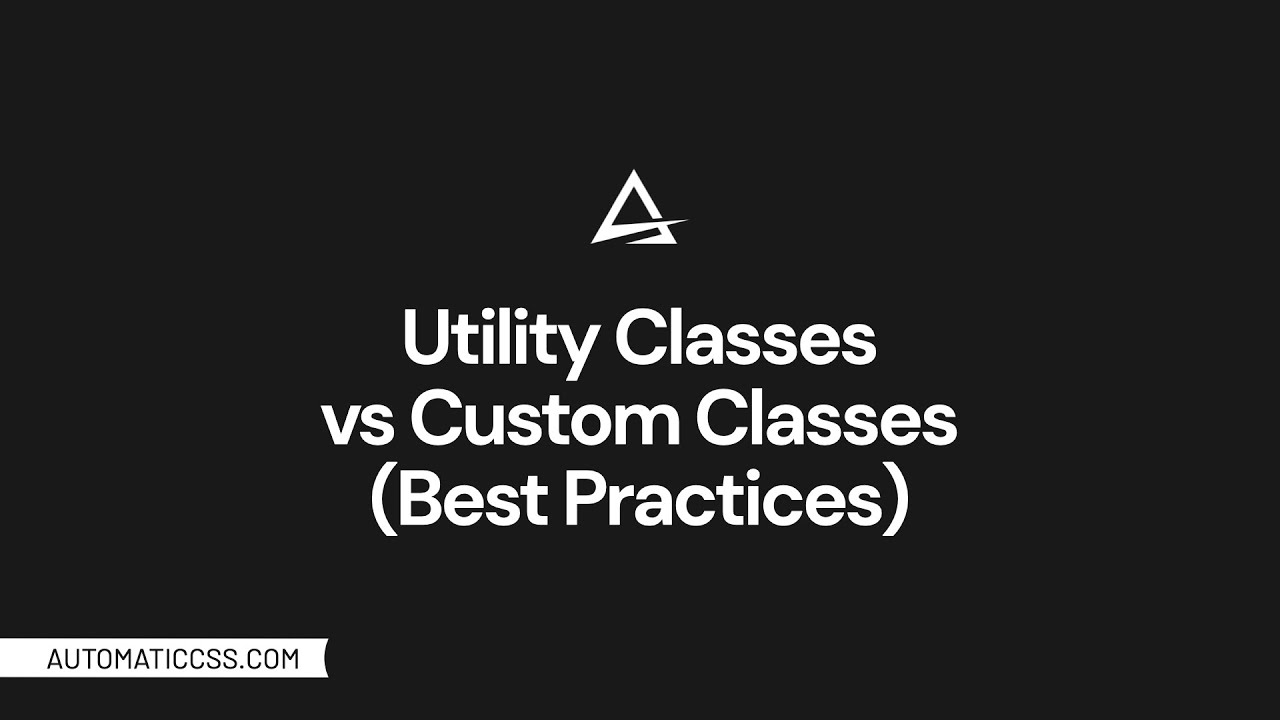 Utility Classes
vs Custom Classes
(Best Practices)

AUTOMATICCSS.COM